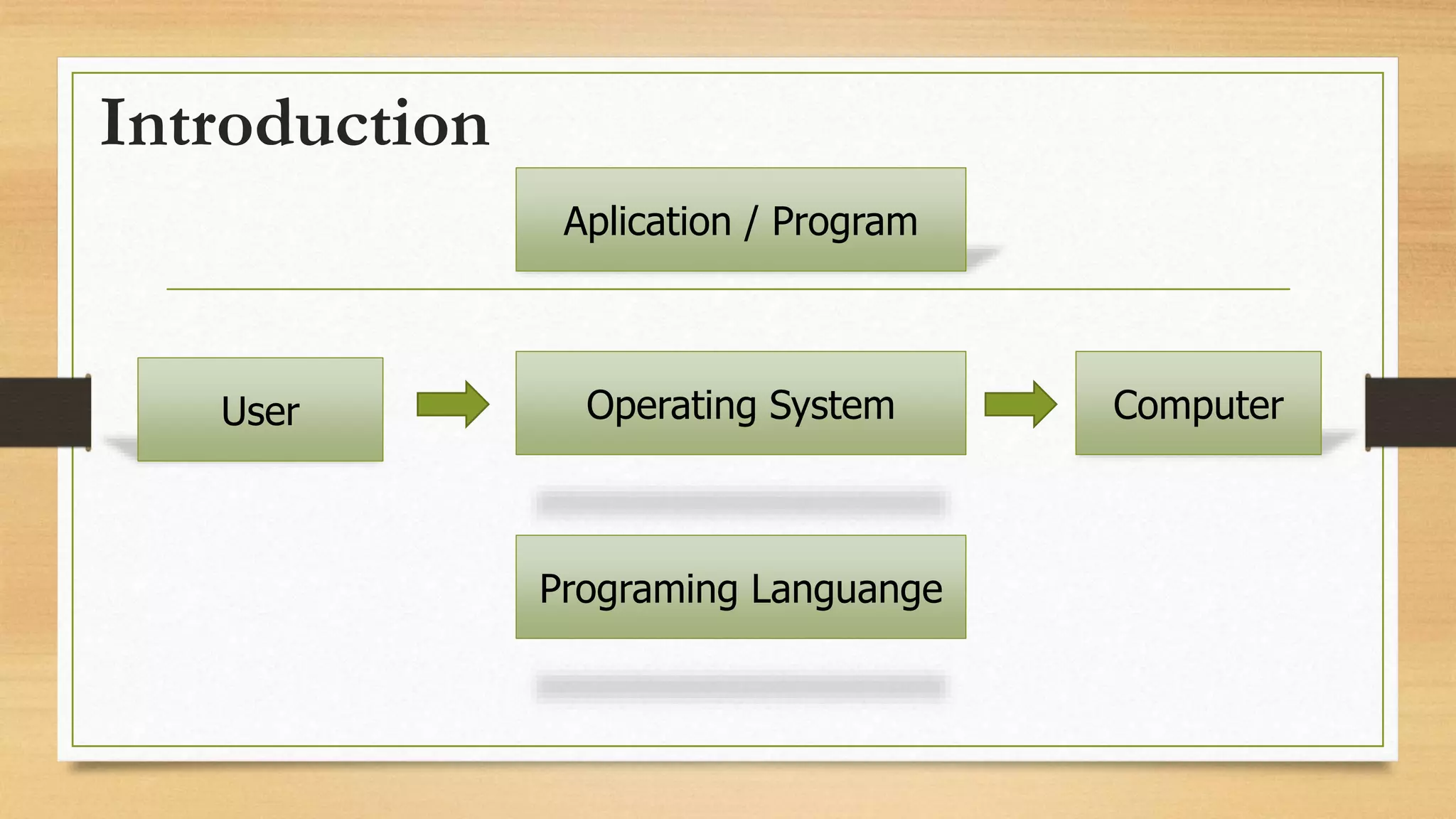 Introduction

Aplication / Program

User

Operating System

Computer

Programing Languange